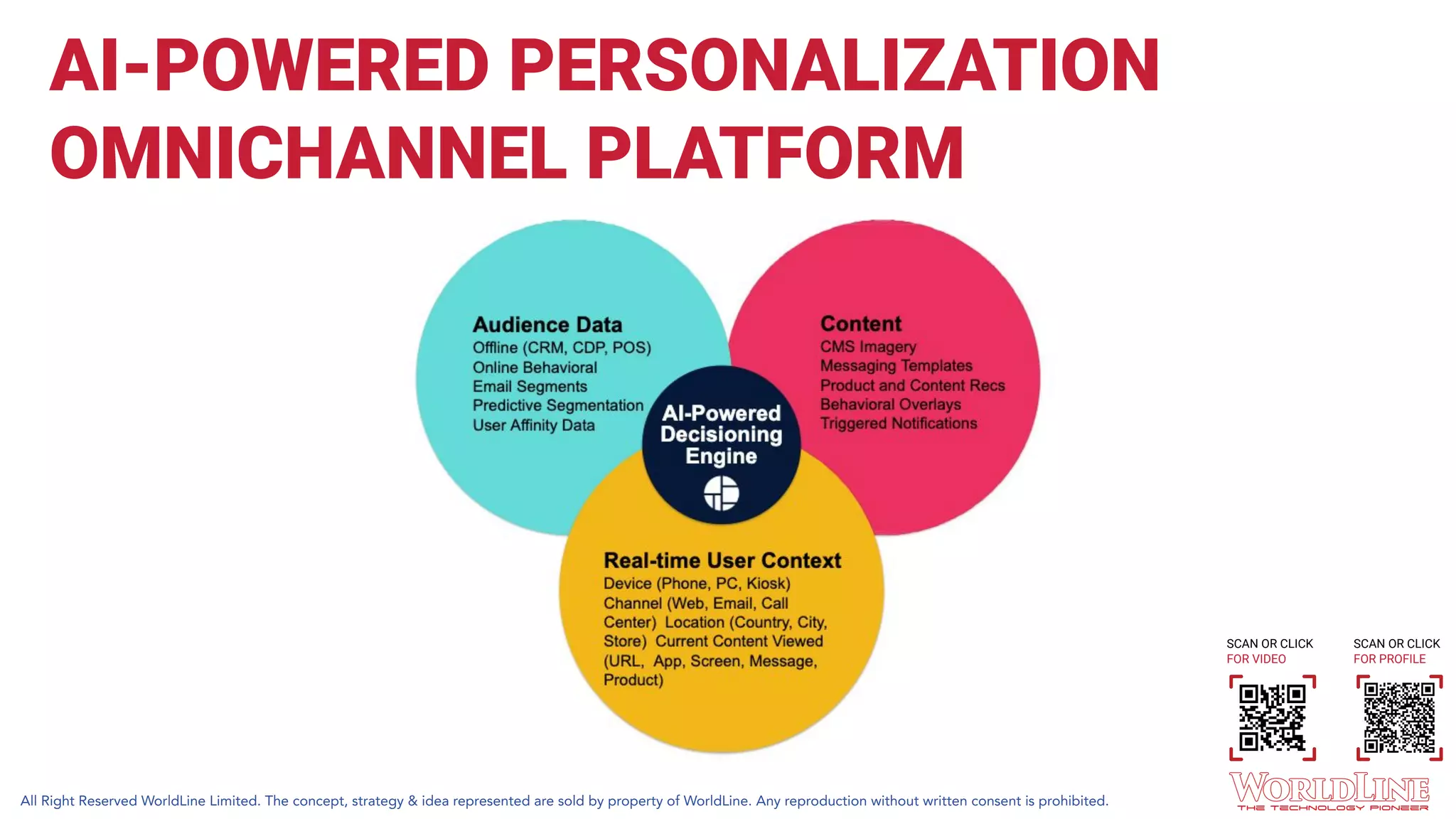 AI-POWERED PERSONALIZATION OMNICHANNEL PLATFORM

Audience Data
Offline (CRM, CDP, POS)
Online Behavioral
Email Segments
Predictive Segmentation
User Affinity Data

Content
CMS Imagery
Messaging Templates
Product and Content Recs
Behavioral Overlays
Triggered Notifications

AI-Powered Decisioning Engine

Real-time User Context
Device (Phone, PC, Kiosk)
Channel (Web, Email, Call Center) Location (Country, City, Store) Current Content Viewed (URL, App, Screen, Message, Product)

SCAN OR CLICK
FOR VIDEO

SCAN OR CLICK
FOR PROFILE

WORLDLINE
THE TECHNOLOGY PIONEER

All Right Reserved WorldLine Limited. The concept, strategy & idea represented are sold by property of WorldLine. Any reproduction without written consent is prohibited.